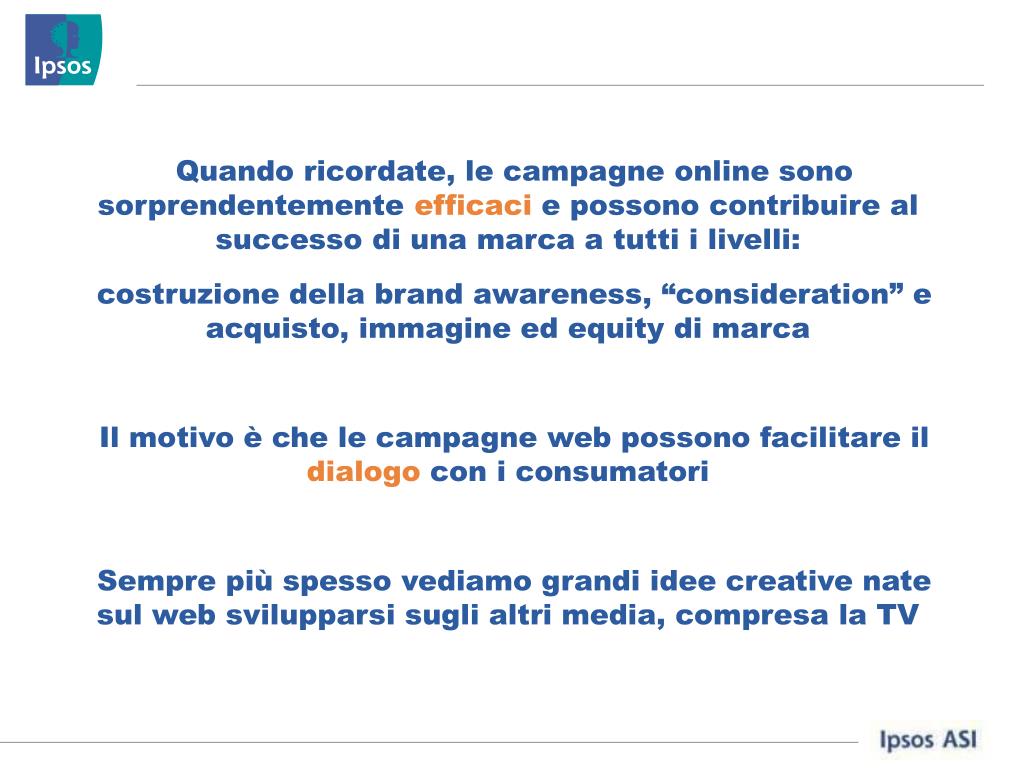 Ipsos

Quando ricordate, le campagne online sono sorprendentemente efficaci e possono contribuire al successo di una marca a tutti i livelli:

costruzione della brand awareness, “consideration” e acquisto, immagine ed equity di marca

Il motivo è che le campagne web possono facilitare il dialogo con i consumatori

Sempre più spesso vediamo grandi idee creative nate sul web svilupparsi sugli altri media, compresa la TV

Ipsos ASI